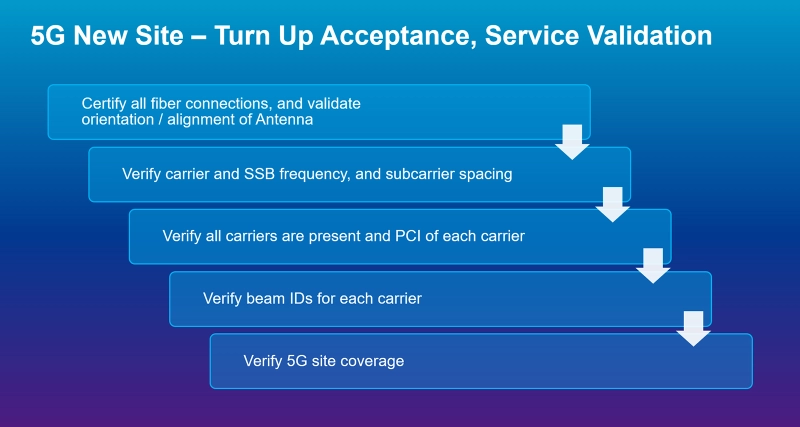 5G New Site – Turn Up Acceptance, Service Validation

Certify all fiber connections, and validate orientation / alignment of Antenna

Verify carrier and SSB frequency, and subcarrier spacing

Verify all carriers are present and PCI of each carrier

Verify beam IDs for each carrier

Verify 5G site coverage